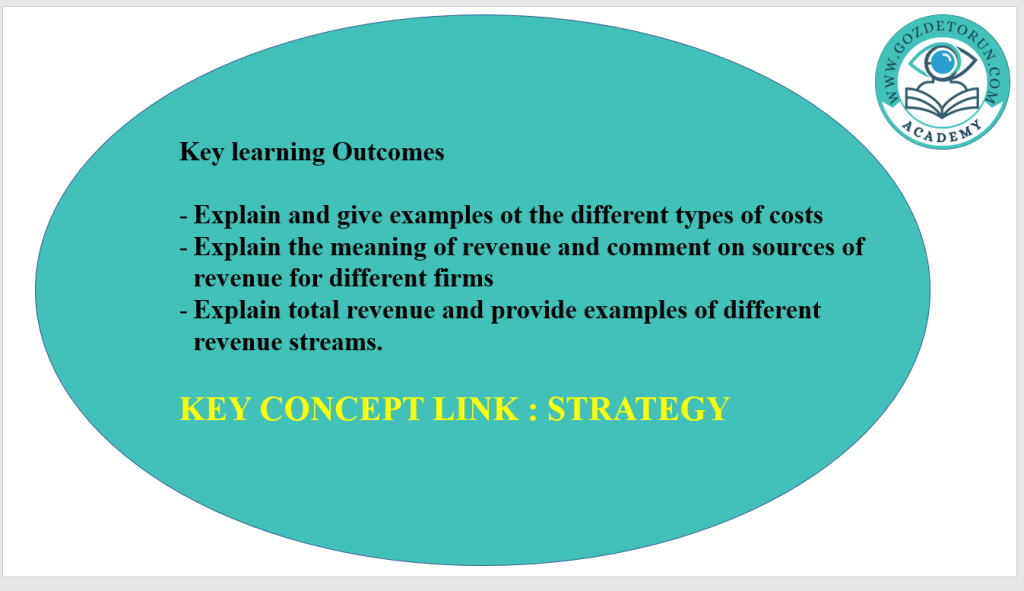 WWW.GOZDETORUN.COM
ACADEMY

Key learning Outcomes

- Explain and give examples ot the different types of costs
- Explain the meaning of revenue and comment on sources of revenue for different firms
- Explain total revenue and provide examples of different revenue streams.

KEY CONCEPT LINK : STRATEGY